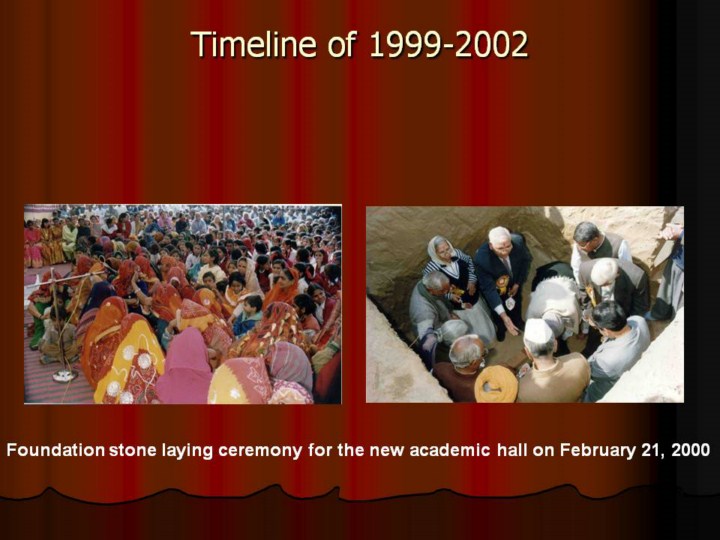 Timeline of 1999-2002

Foundation stone laying ceremony for the new academic hall on February 21, 2000